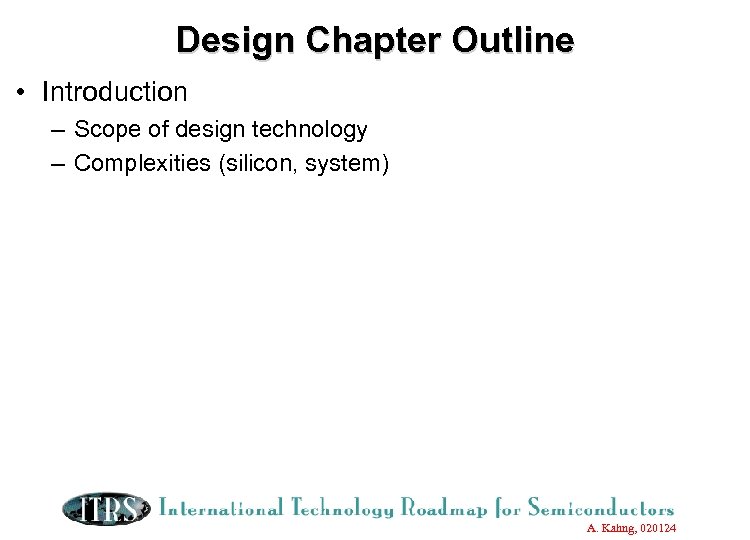 Design Chapter Outline

• Introduction
– Scope of design technology
– Complexities (silicon, system)

ITRS International Technology Roadmap for Semiconductors
A. Kahng, 020124